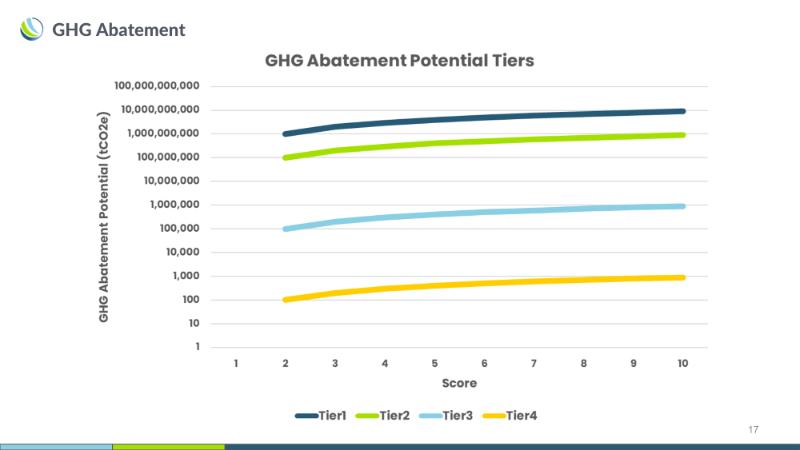 GHG Abatement

GHG Abatement Potential Tiers

GHG Abatement Potential (tCO2e)

100,000,000,000
10,000,000,000
1,000,000,000
100,000,000
10,000,000
1,000,000
100,000
10,000
1,000
100
10
1

1 2 3 4 5 6 7 8 9 10

Score

Tier1 Tier2 Tier3 Tier4

17